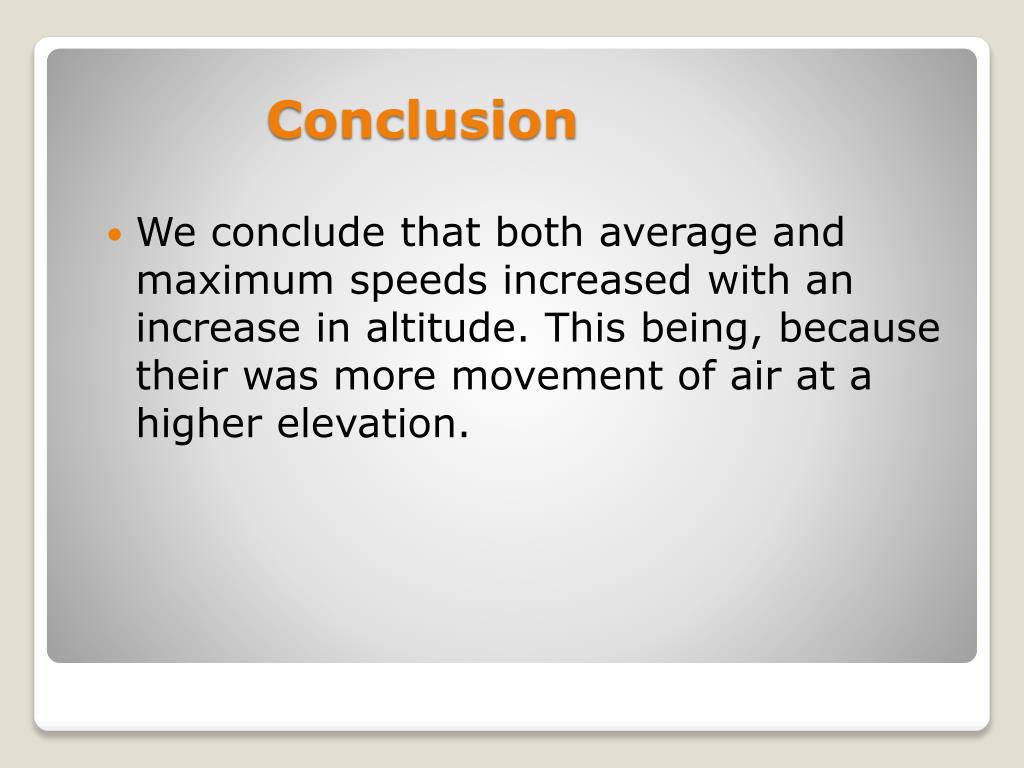 Conclusion

• We conclude that both average and maximum speeds increased with an increase in altitude. This being, because their was more movement of air at a higher elevation.